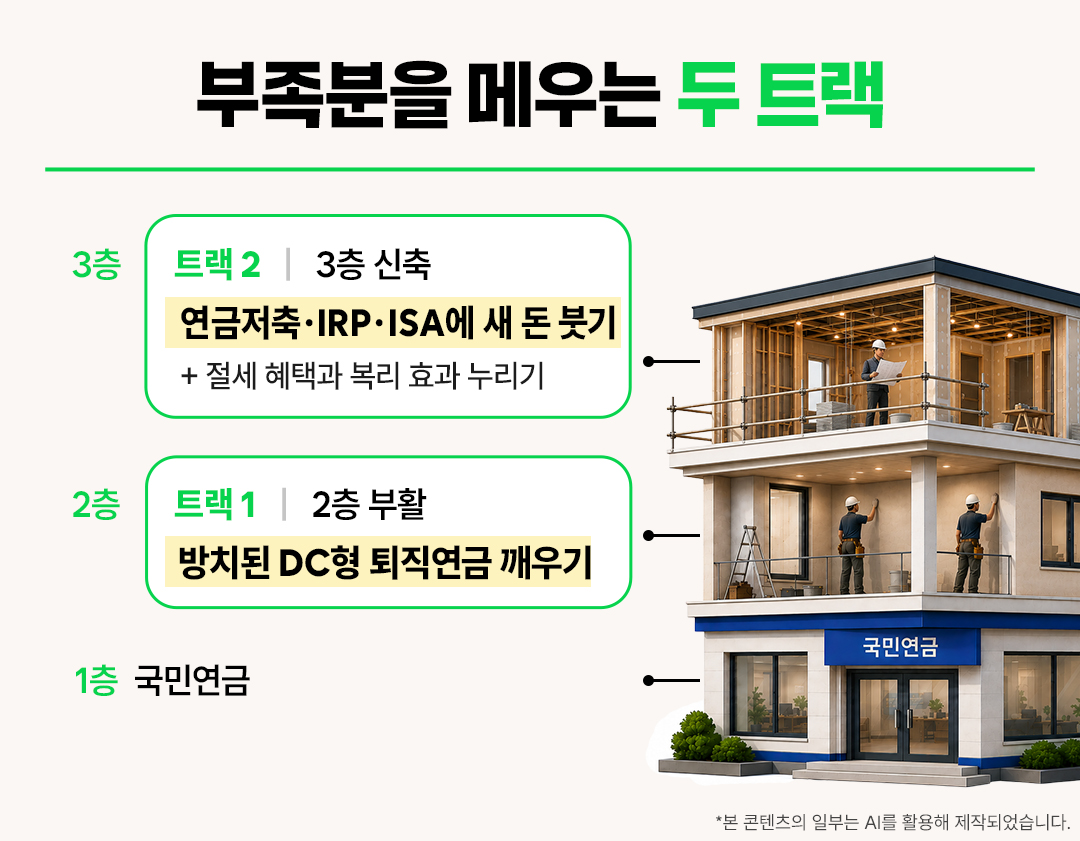 부족분을 메우는 두 트랙

3층

트랙 2 | 3층 신축

연금저축·IRP·ISA에 새 돈 붓기

+ 절세 혜택과 복리 효과 누리기

2층

트랙 1 | 2층 부활

방치된 DC형 퇴직연금 깨우기

1층 국민연금

국민연금

*본 콘텐츠의 일부는 AI를 활용해 제작되었습니다.